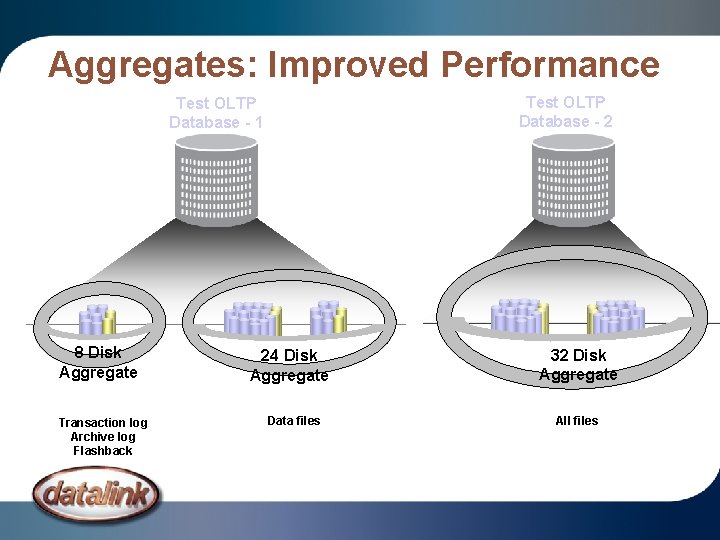 Aggregates: Improved Performance

Test OLTP Database - 1

Test OLTP Database - 2

8 Disk Aggregate

24 Disk Aggregate

32 Disk Aggregate

Transaction log
Archive log
Flashback

Data files

All files

datalink